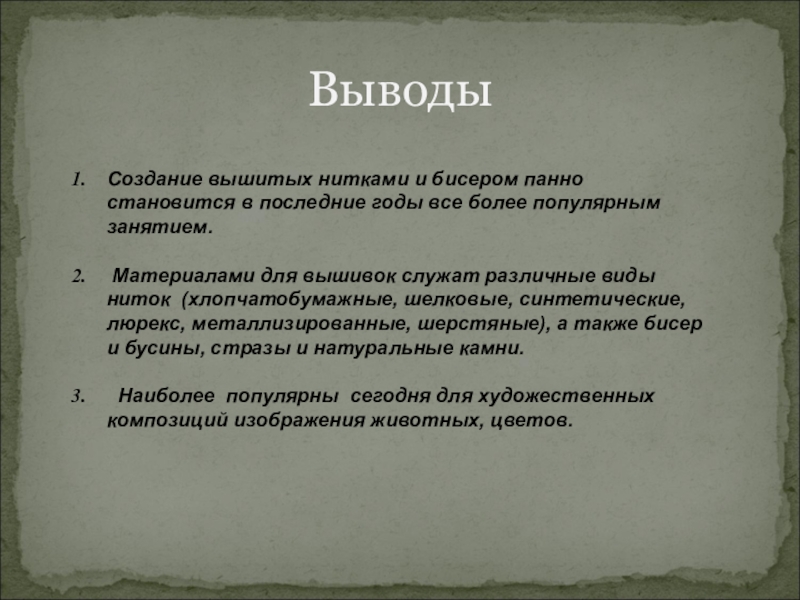 Выводы

1. Создание вышитых нитками и бисером панно становится в последние годы все более популярным занятием.

2. Материалами для вышивок служат различные виды ниток (хлопчатобумажные, шелковые, синтетические, люрекс, металлизированные, шерстяные), а также бисер и бусины, стразы и натуральные камни.

3. Наиболее популярны сегодня для художественных композиций изображения животных, цветов.